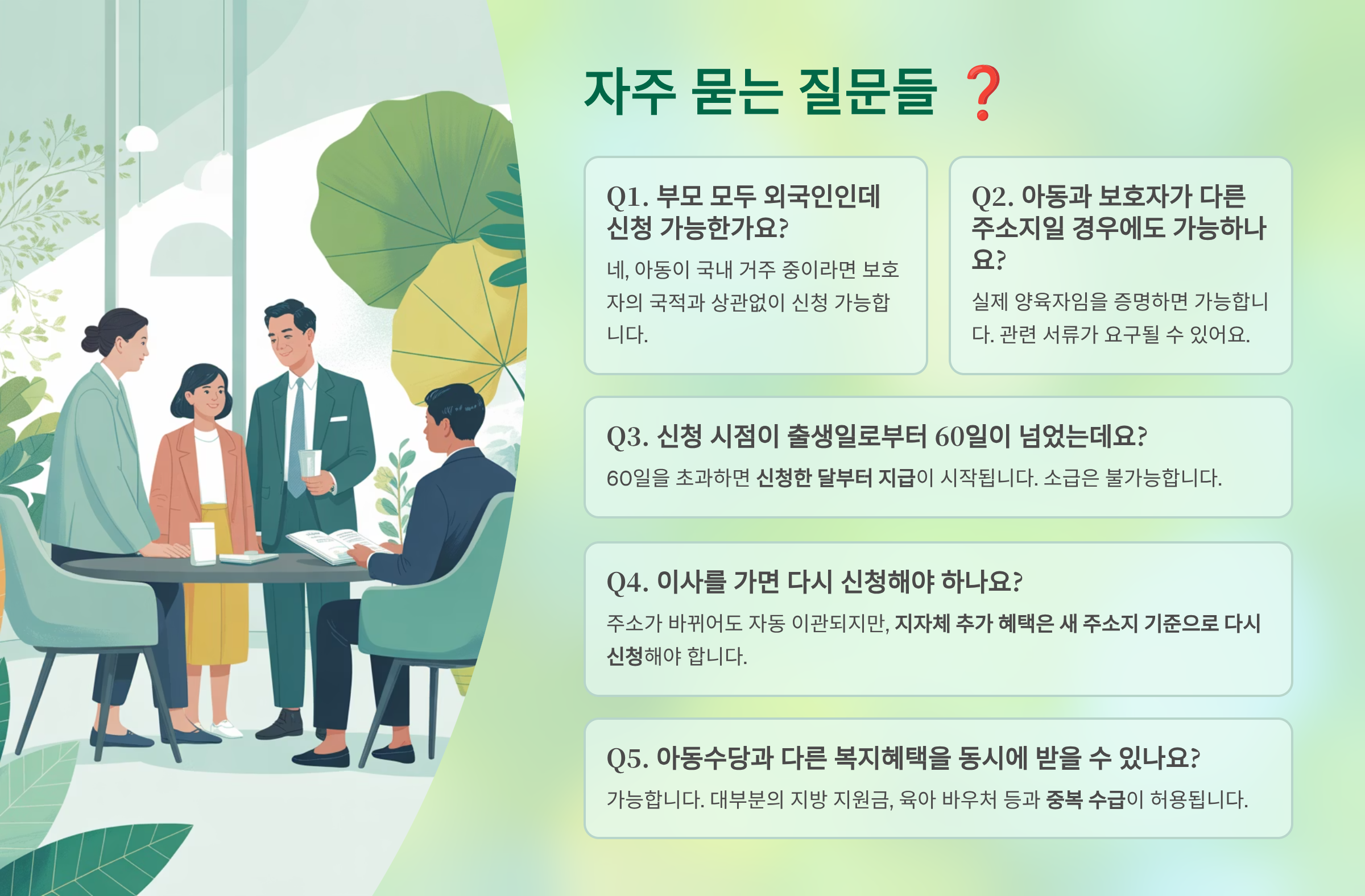 자주 묻는 질문들 ❓

Q1. 부모 모두 외국인인데 신청 가능한가요?

네, 아동이 국내 거주 중이라면 보호자의 국적과 상관없이 신청 가능합니다.

Q2. 아동과 보호자가 다른 주소지일 경우에도 가능하나요?

실제 양육자임을 증명하면 가능합니다. 관련 서류가 요구될 수 있어요.

Q3. 신청 시점이 출생일로부터 60일이 넘었는데요?

60일을 초과하면 신청한 달부터 지급이 시작됩니다. 소급은 불가능합니다.

Q4. 이사를 가면 다시 신청해야 하나요?

주소가 바뀌어도 자동 이관되지만, 지자체 추가 혜택은 새 주소지 기준으로 다시 신청해야 합니다.

Q5. 아동수당과 다른 복지혜택을 동시에 받을 수 있나요?

가능합니다. 대부분의 지방 지원금, 육아 바우처 등과 중복 수급이 허용됩니다.